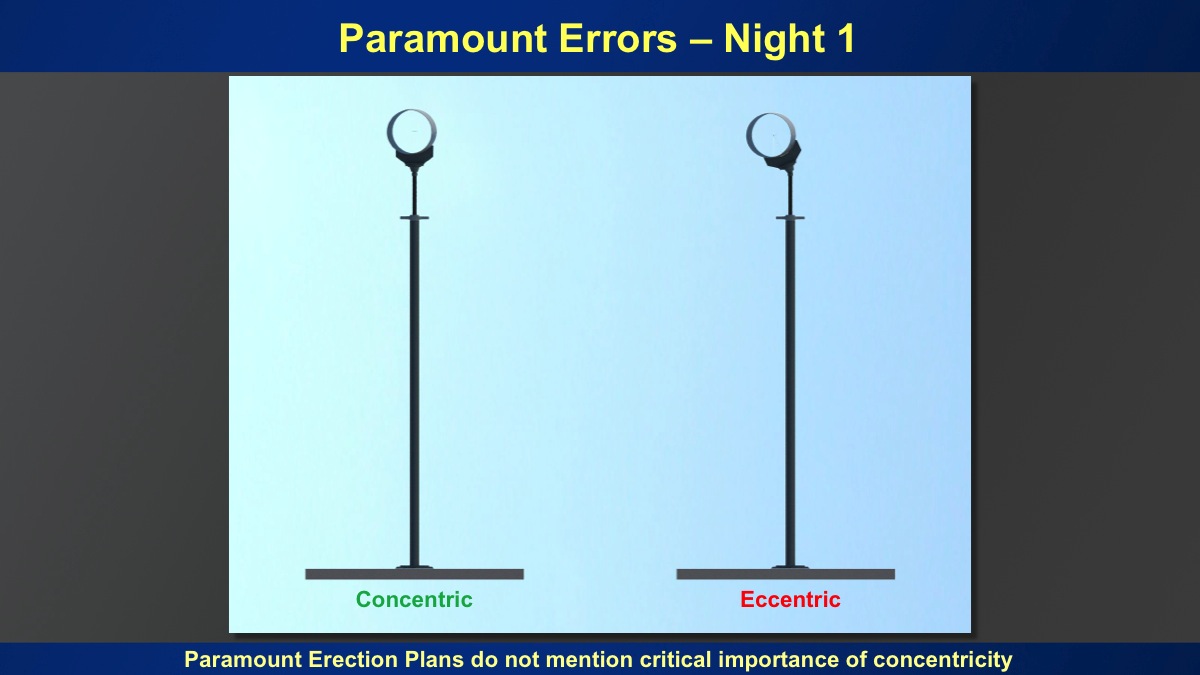 Paramount Errors – Night 1

Concentric

Eccentric

Paramount Erection Plans do not mention critical importance of concentricity